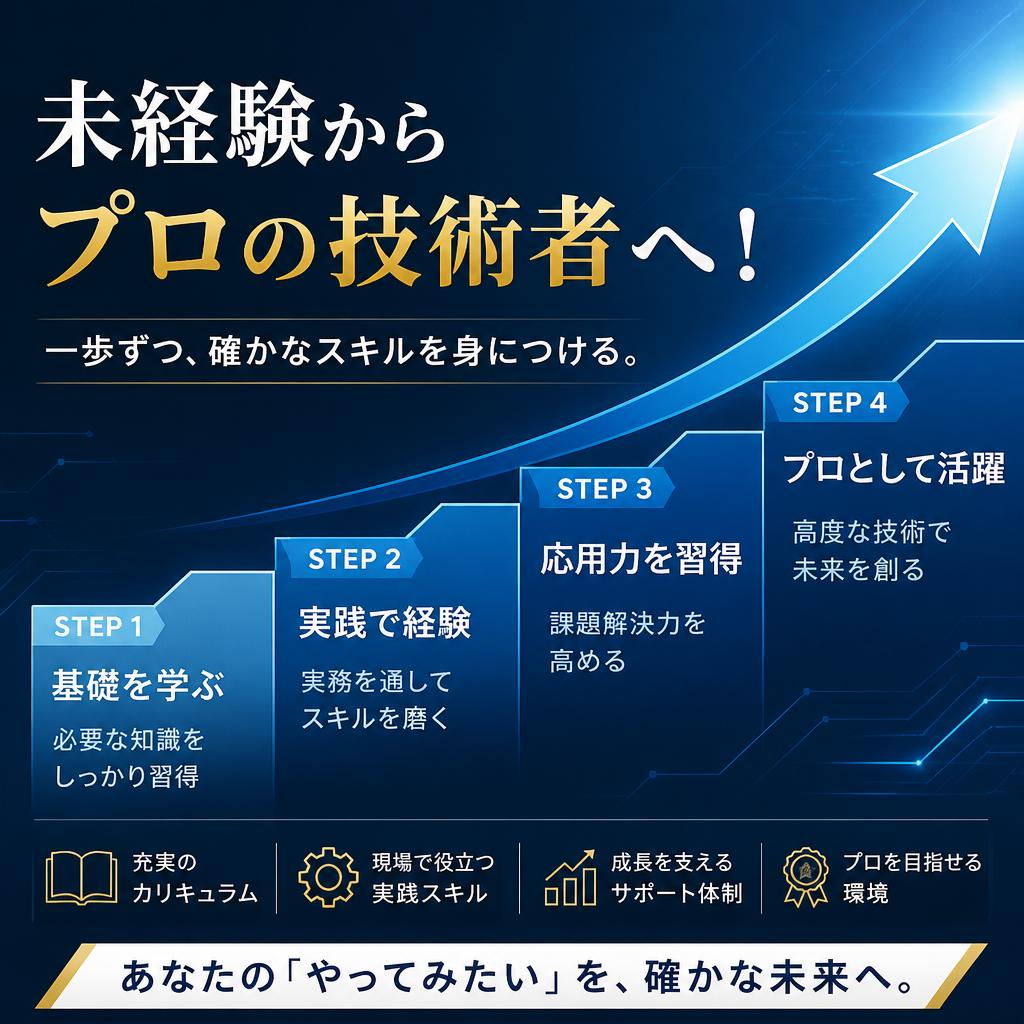 未経験から
プロの技術者へ！

一歩ずつ、確かなスキルを身につける。

STEP 1
基礎を学ぶ
必要な知識をしっかり習得

STEP 2
実践で経験
実務を通してスキルを磨く

STEP 3
応用力を習得
課題解決力を高める

STEP 4
プロとして活躍
高度な技術で未来を創る

充実のカリキュラム

現場で役立つ実践スキル

成長を支えるサポート体制

プロを目指せる環境

あなたの「やってみたい」を、確かな未来へ。